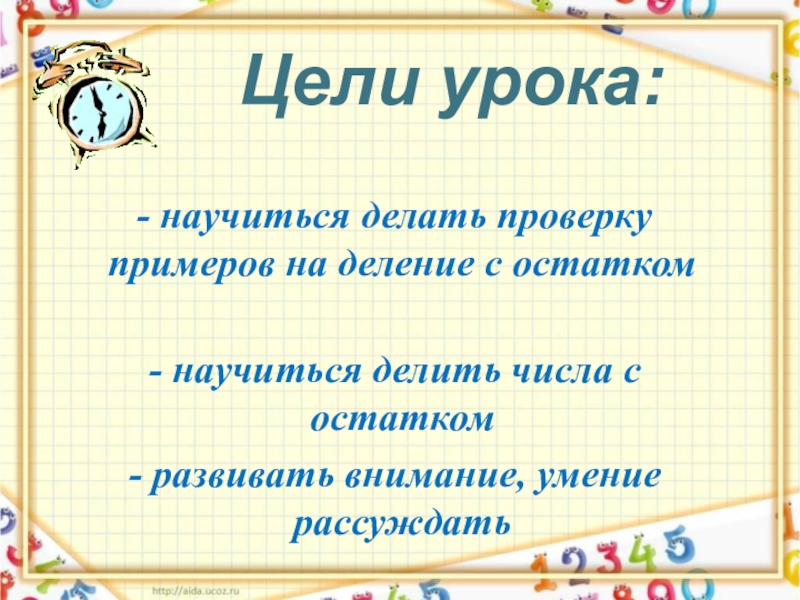 Цели урока:

- научиться делать проверку примеров на деление с остатком

- научиться делить числа с остатком

- развивать внимание, умение рассуждать

http://aida.ucoz.ru